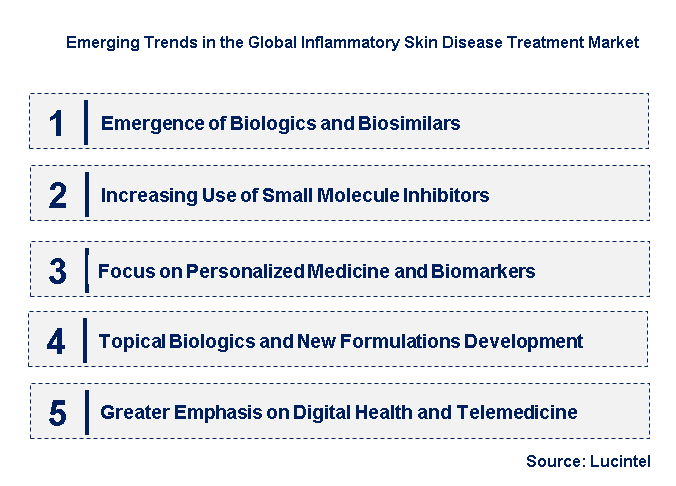 Emerging Trends in the Global Inflammatory Skin Disease Treatment Market

1 Emergence of Biologics and Biosimilars

2 Increasing Use of Small Molecule Inhibitors

3 Focus on Personalized Medicine and Biomarkers

4 Topical Biologics and New Formulations Development

5 Greater Emphasis on Digital Health and Telemedicine

Source: Lucintel